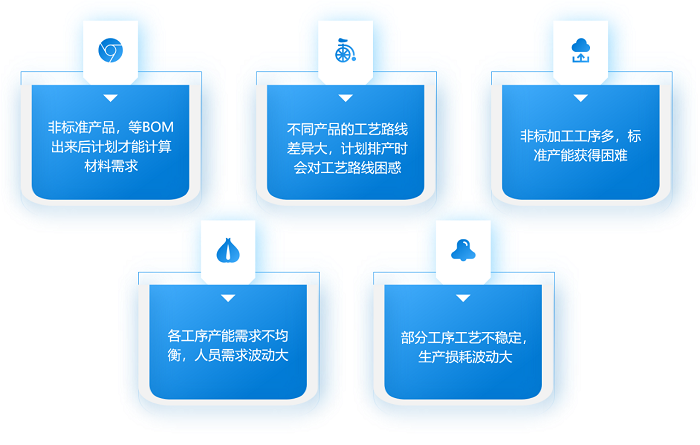 非标准产品，等BOM出来后计划才能计算材料需求

不同产品的工艺路线差异大，计划排产时会对工艺路线困惑

非标加工工序多，标准产能获得困难

各工序产能需求不均衡，人员需求波动大

部分工序工艺不稳定，生产损耗波动大